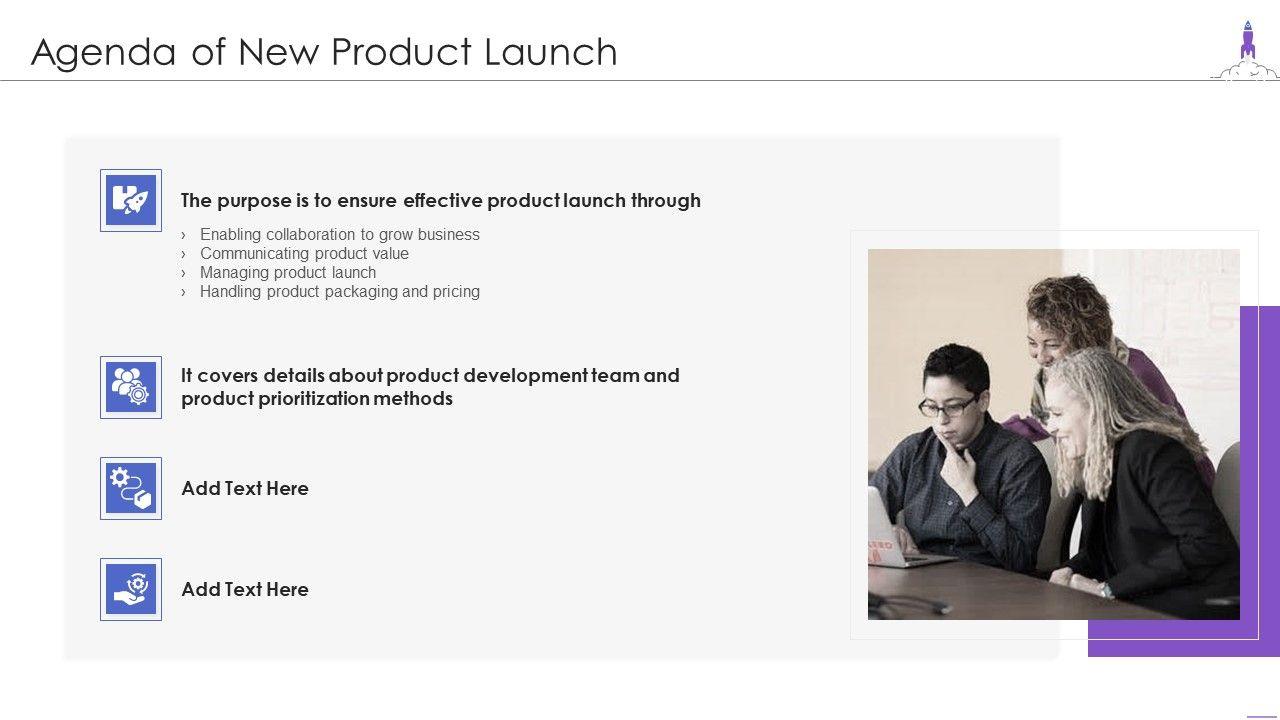 Agenda of New Product Launch

The purpose is to ensure effective product launch through

› Enabling collaboration to grow business
› Communicating product value
› Managing product launch
› Handling product packaging and pricing

It covers details about product development team and product prioritization methods

Add Text Here

Add Text Here